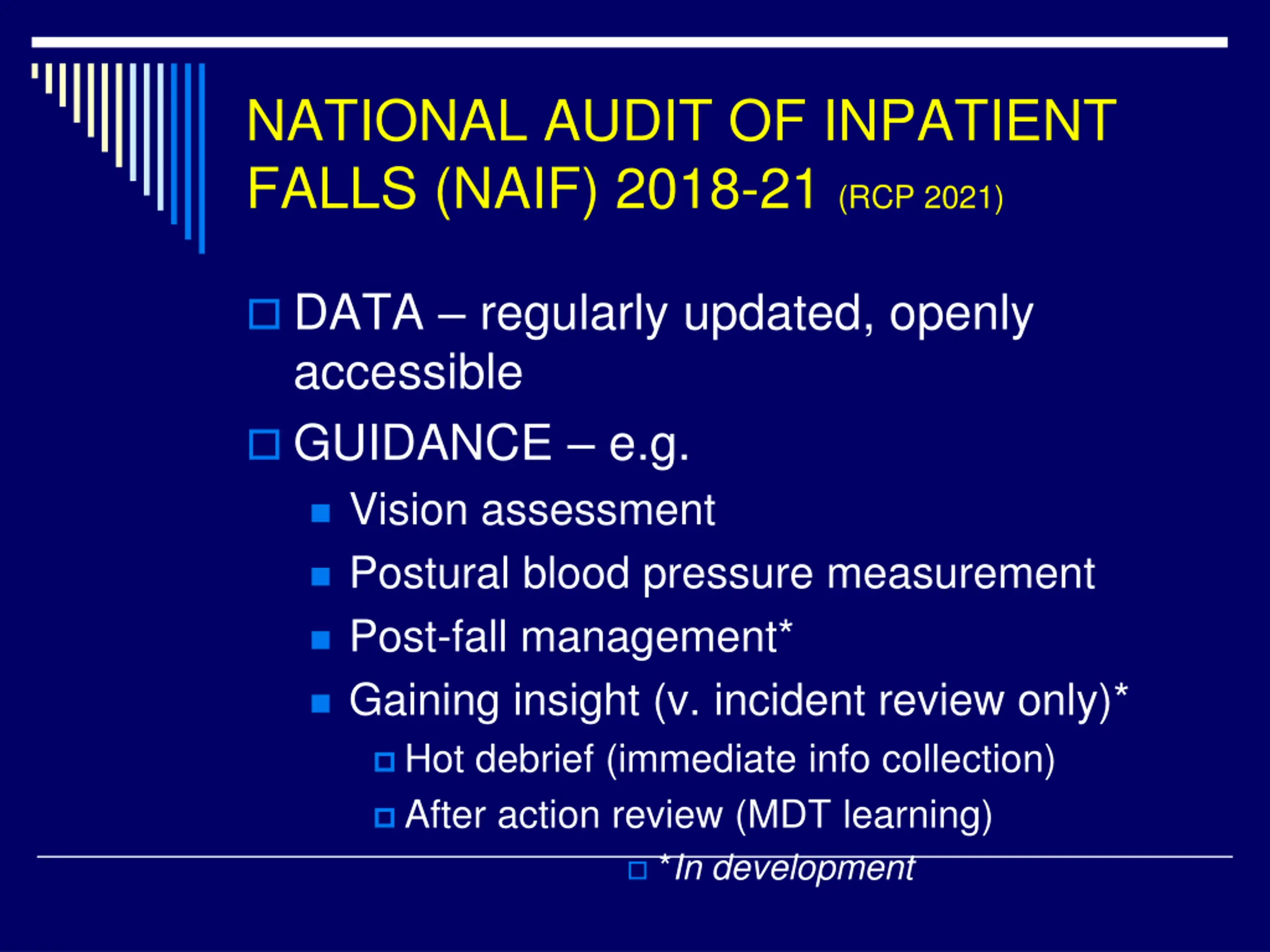 NATIONAL AUDIT OF INPATIENT FALLS (NAIF) 2018-21 (RCP 2021)

DATA – regularly updated, openly accessible

GUIDANCE – e.g.

Vision assessment

Postural blood pressure measurement

Post-fall management*

Gaining insight (v. incident review only)*

Hot debrief (immediate info collection)

After action review (MDT learning)

*In development